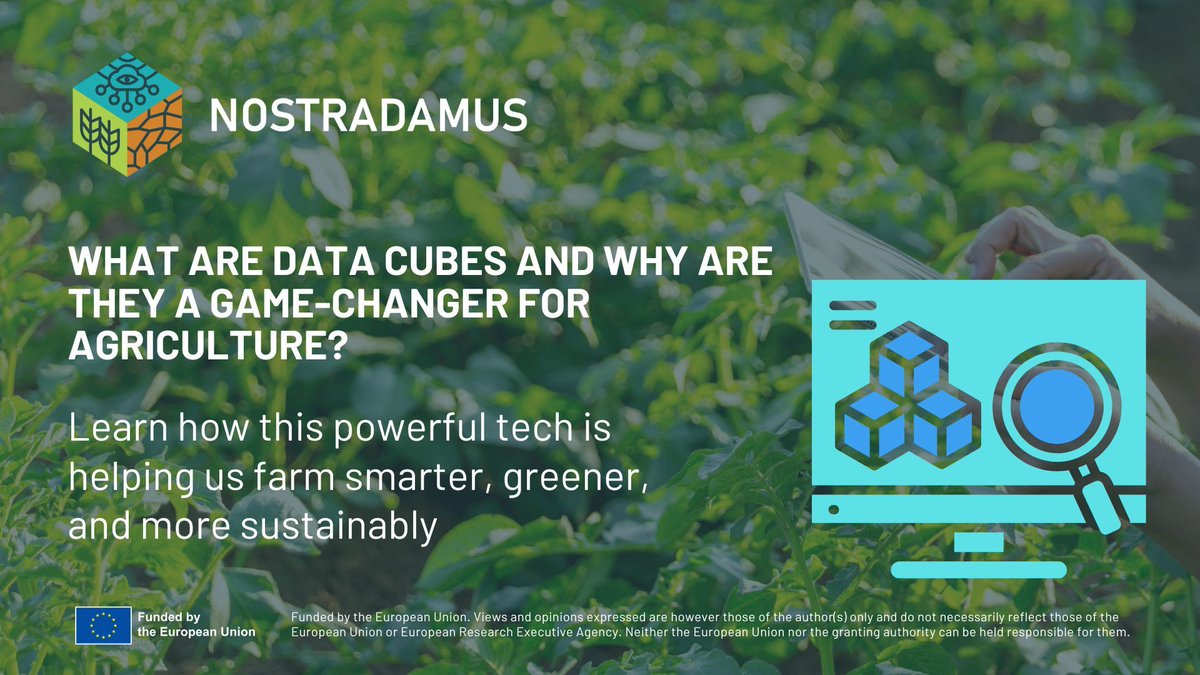 NOSTRADAMUS

WHAT ARE DATA CUBES AND WHY ARE THEY A GAME-CHANGER FOR AGRICULTURE?

Learn how this powerful tech is helping us farm smarter, greener, and more sustainably

Funded by the European Union

Funded by the European Union. Views and opinions expressed are however those of the author(s) only and do not necessarily reflect those of the European Union or European Research Executive Agency. Neither the European Union nor the granting authority can be held responsible for them.